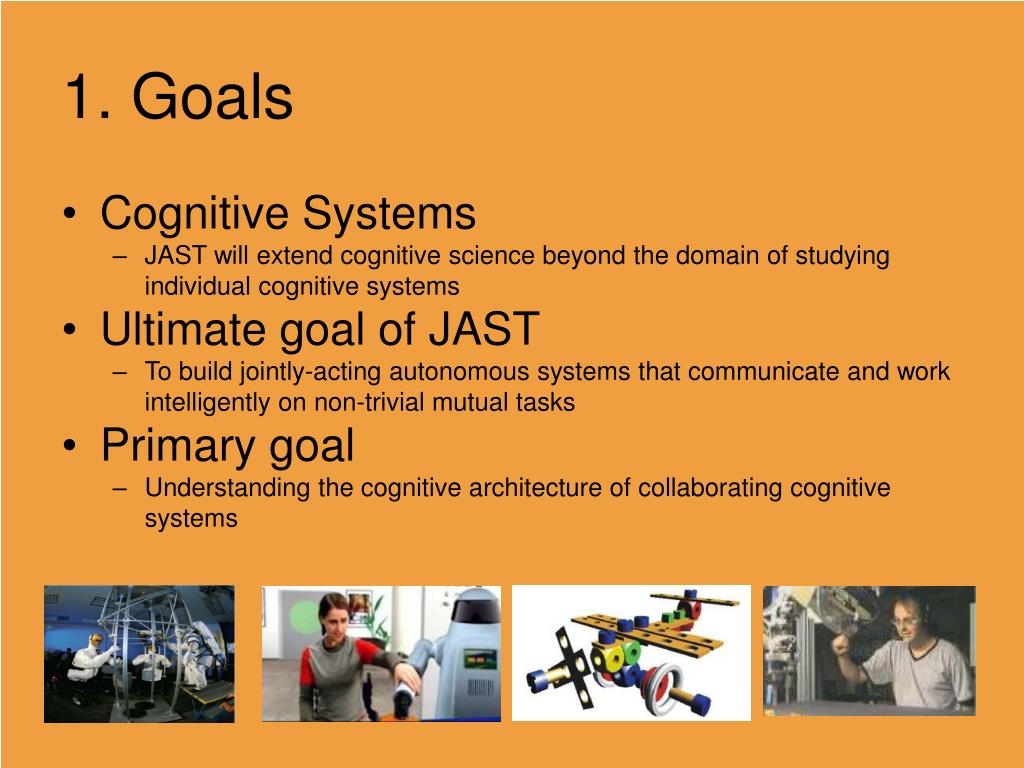 1. Goals

• Cognitive Systems
– JAST will extend cognitive science beyond the domain of studying individual cognitive systems

• Ultimate goal of JAST
– To build jointly-acting autonomous systems that communicate and work intelligently on non-trivial mutual tasks

• Primary goal
– Understanding the cognitive architecture of collaborating cognitive systems